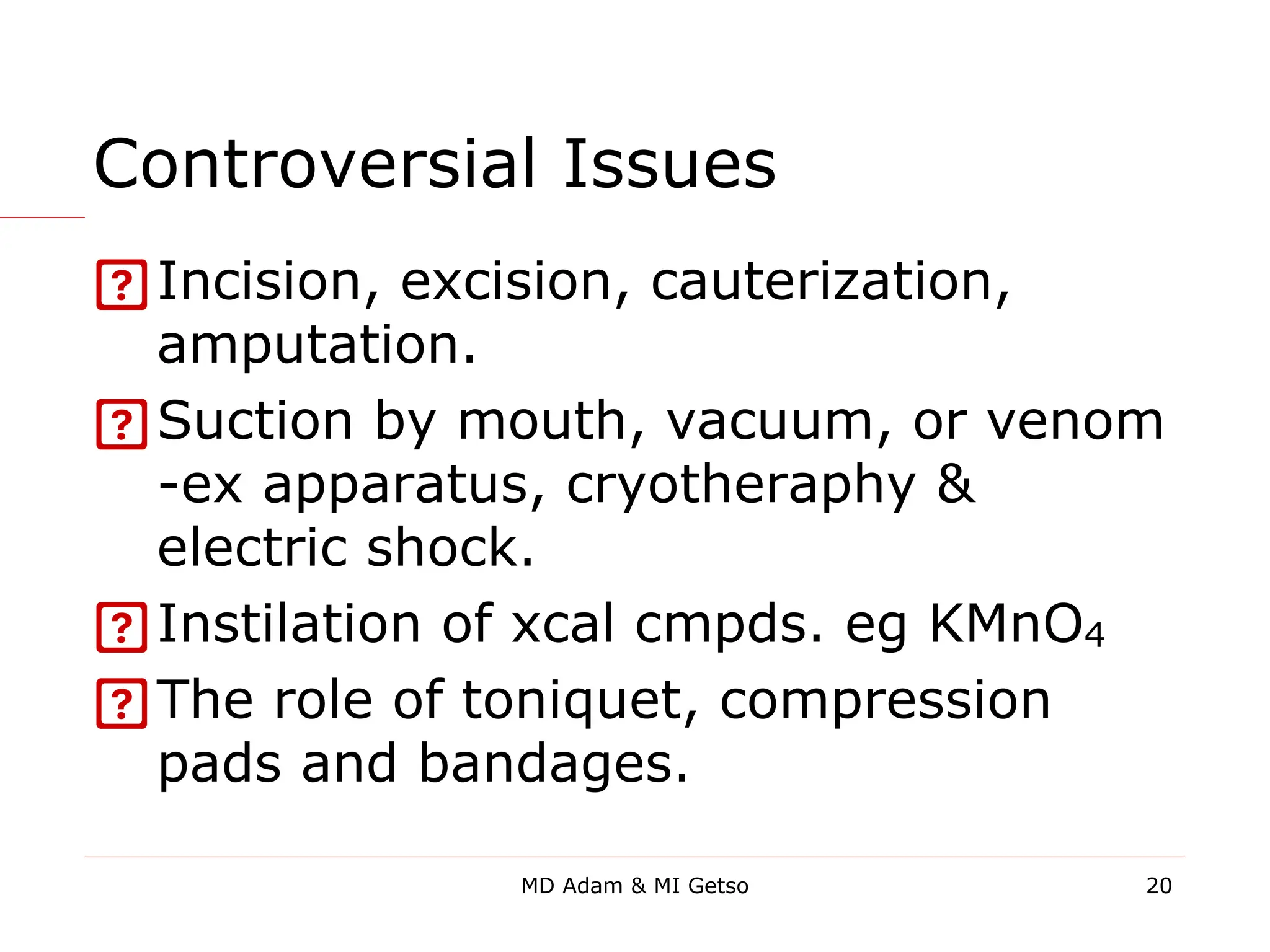 Controversial Issues

? Incision, excision, cauterization, amputation.

? Suction by mouth, vacuum, or venom -ex apparatus, cryotheraphy & electric shock.

? Instilation of xcal cmpds. eg $KMnO_4$

? The role of toniquet, compression pads and bandages.

MD Adam & MI Getso

20